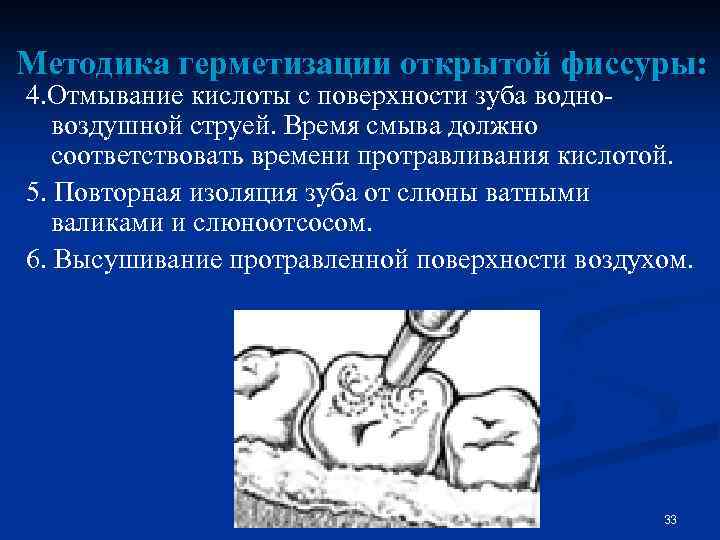 Методика герметизации открытой фиссуры:

4.Отмывание кислоты с поверхности зуба водно-воздушной струей. Время смыва должно соответствовать времени протравливания кислотой.

5. Повторная изоляция зуба от слюны ватными валиками и слюноотсосом.

6. Высушивание протравленной поверхности воздухом.

33